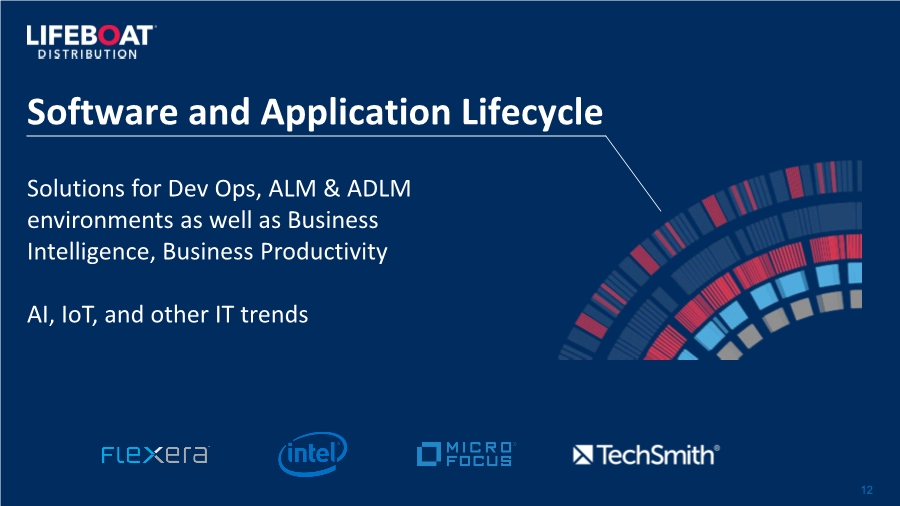 LIFEBOAT DISTRIBUTION

Software and Application Lifecycle

Solutions for Dev Ops, ALM & ADLM environments as well as Business Intelligence, Business Productivity

AI, IoT, and other IT trends

FLEXERA intel MICRO FOCUS TechSmith

12